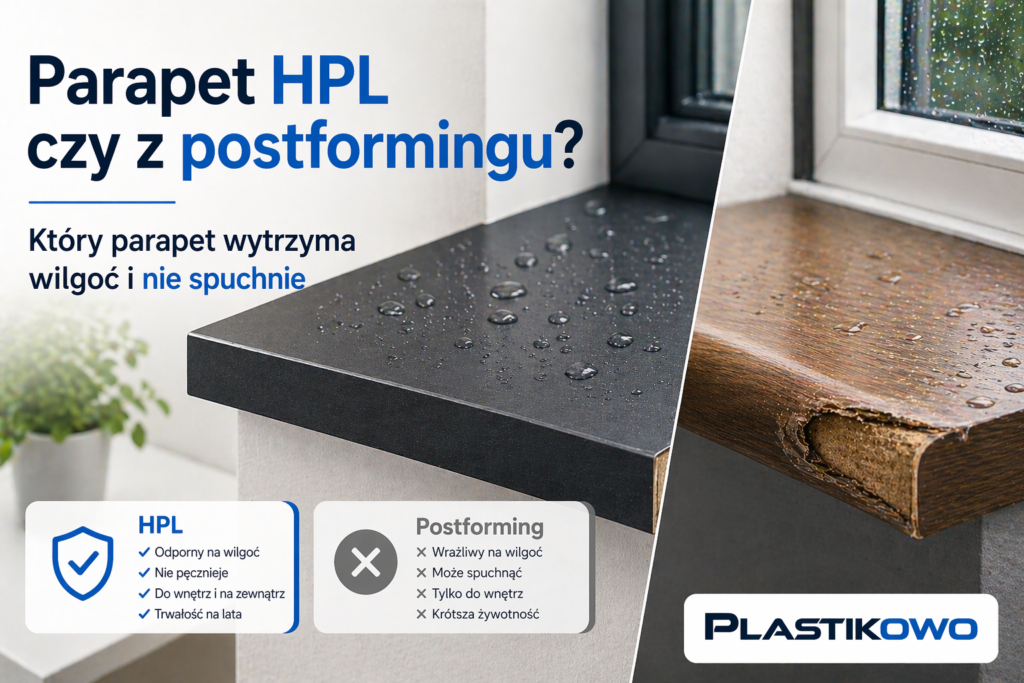 Parapet HPL czy z postformingu?

Który parapet wytrzyma wilgoć i nie spuchnie

HPL
✓ Odporny na wilgoć
✓ Nie pęcznieje
✓ Do wnętrz i na zewnątrz
✓ Trwałość na lata

Postforming
✕ Wrażliwy na wilgoć
✕ Może spuchnąć
✕ Tylko do wnętrz
✕ Krótsza żywotność

PLASTIKOWO